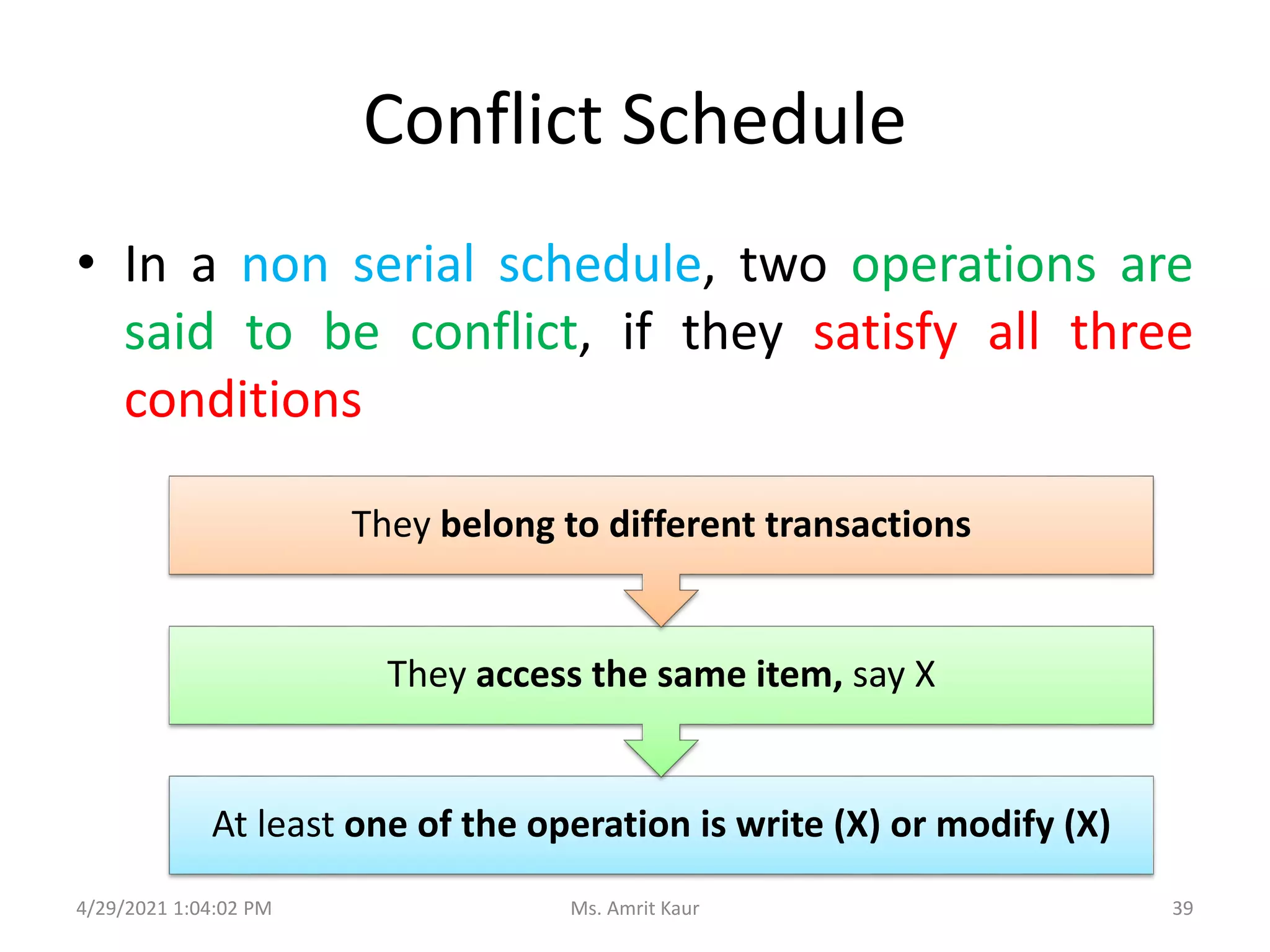 Conflict Schedule

• In a non serial schedule, two operations are said to be conflict, if they satisfy all three conditions

They belong to different transactions

They access the same item, say X

At least one of the operation is write (X) or modify (X)

4/29/2021 1:04:02 PM

Ms. Amrit Kaur

39